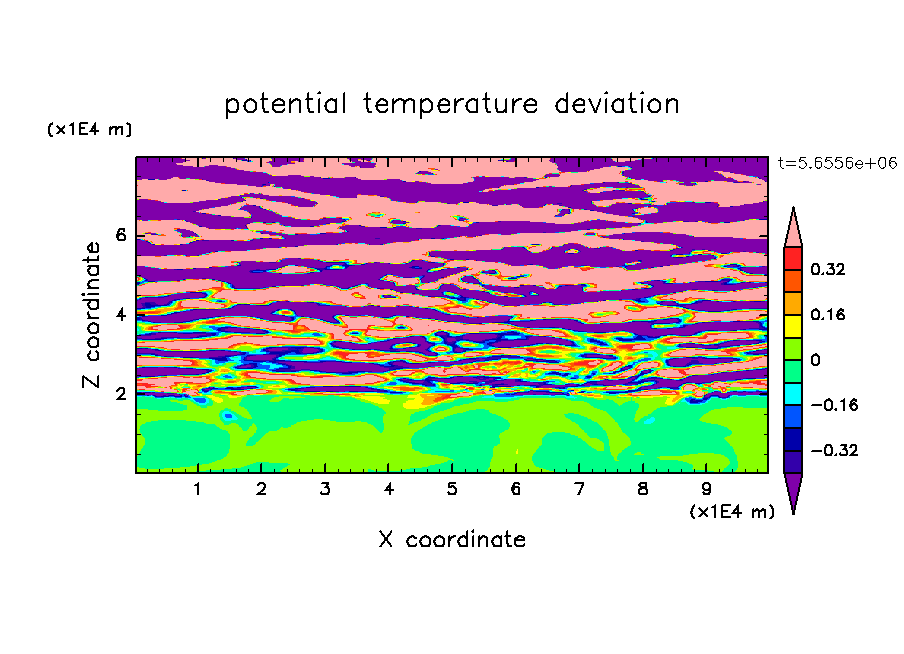 potential temperature deviation

(x1E4 m)

t=5.6556e+06

Z coordinate

6
4
2

0.32
0.16
0
−0.16
−0.32

1 2 3 4 5 6 7 8 9

(x1E4 m)

X coordinate